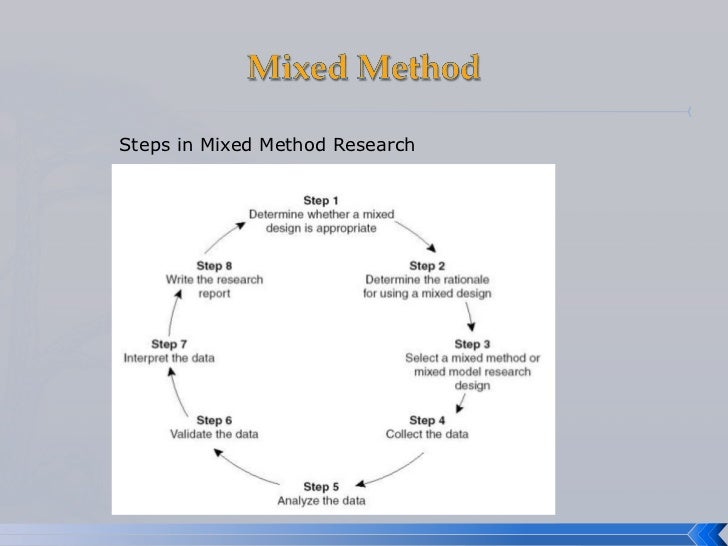 Mixed Method

Steps in Mixed Method Research

Step 1
Determine whether a mixed design is appropriate

Step 2
Determine the rationale for using a mixed design

Step 3
Select a mixed method or mixed model research design

Step 4
Collect the data

Step 5
Analyze the data

Step 6
Validate the data

Step 7
Interpret the data

Step 8
Write the research report